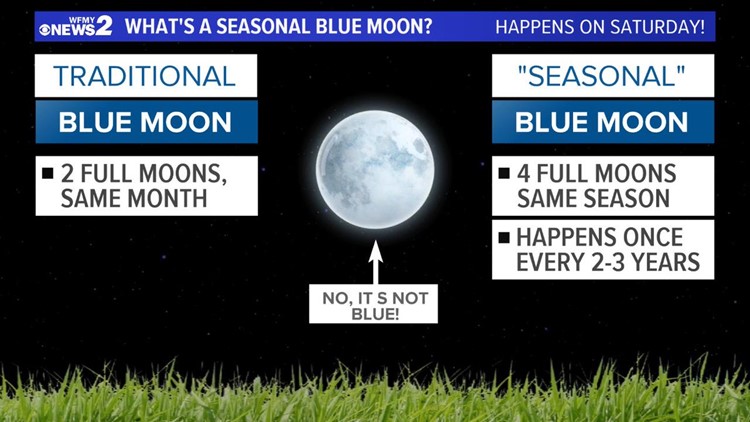 WFMY NEWS 2 WHAT'S A SEASONAL BLUE MOON? HAPPENS ON SATURDAY!

TRADITIONAL

BLUE MOON

■ 2 FULL MOONS, SAME MONTH

NO, IT S NOT BLUE!

"SEASONAL"

BLUE MOON

■ 4 FULL MOONS SAME SEASON

■ HAPPENS ONCE EVERY 2-3 YEARS